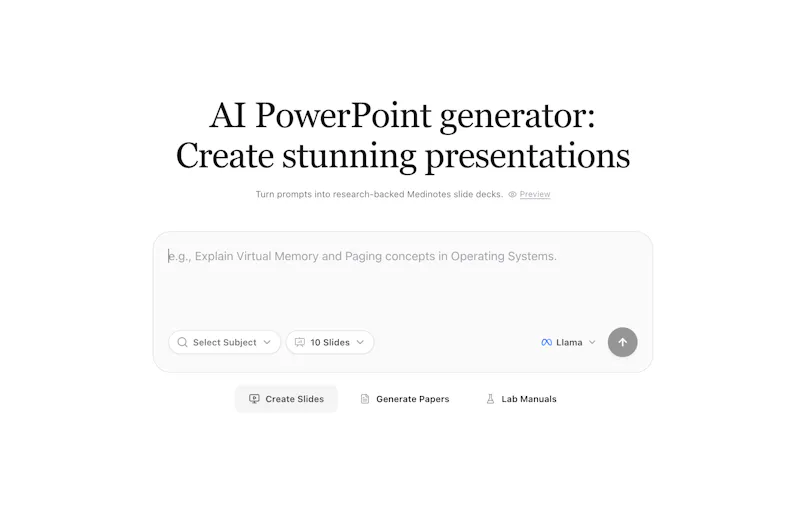 AI PowerPoint generator:
Create stunning presentations

Turn prompts into research-backed Medinotes slide decks. Preview

e.g., Explain Virtual Memory and Paging concepts in Operating Systems.

Select Subject

10 Slides

Llama

Create Slides

Generate Papers

Lab Manuals